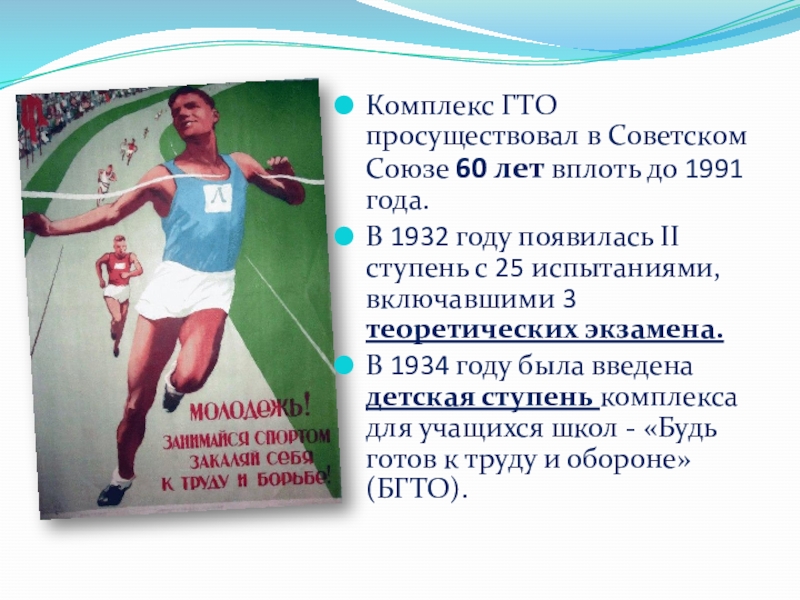 Л

МОЛОДЕЖЬ!
ЗАНИМАЙСЯ СПОРТОМ
ЗАКАЛЯЙ СЕБЯ
К ТРУДУ И БОРЬБЕ!

Комплекс ГТО просуществовал в Советском Союзе 60 лет вплоть до 1991 года.

В 1932 году появилась II ступень с 25 испытаниями, включавшими 3 теоретических экзамена.

В 1934 году была введена детская ступень комплекса для учащихся школ - «Будь готов к труду и обороне» (БГТО).